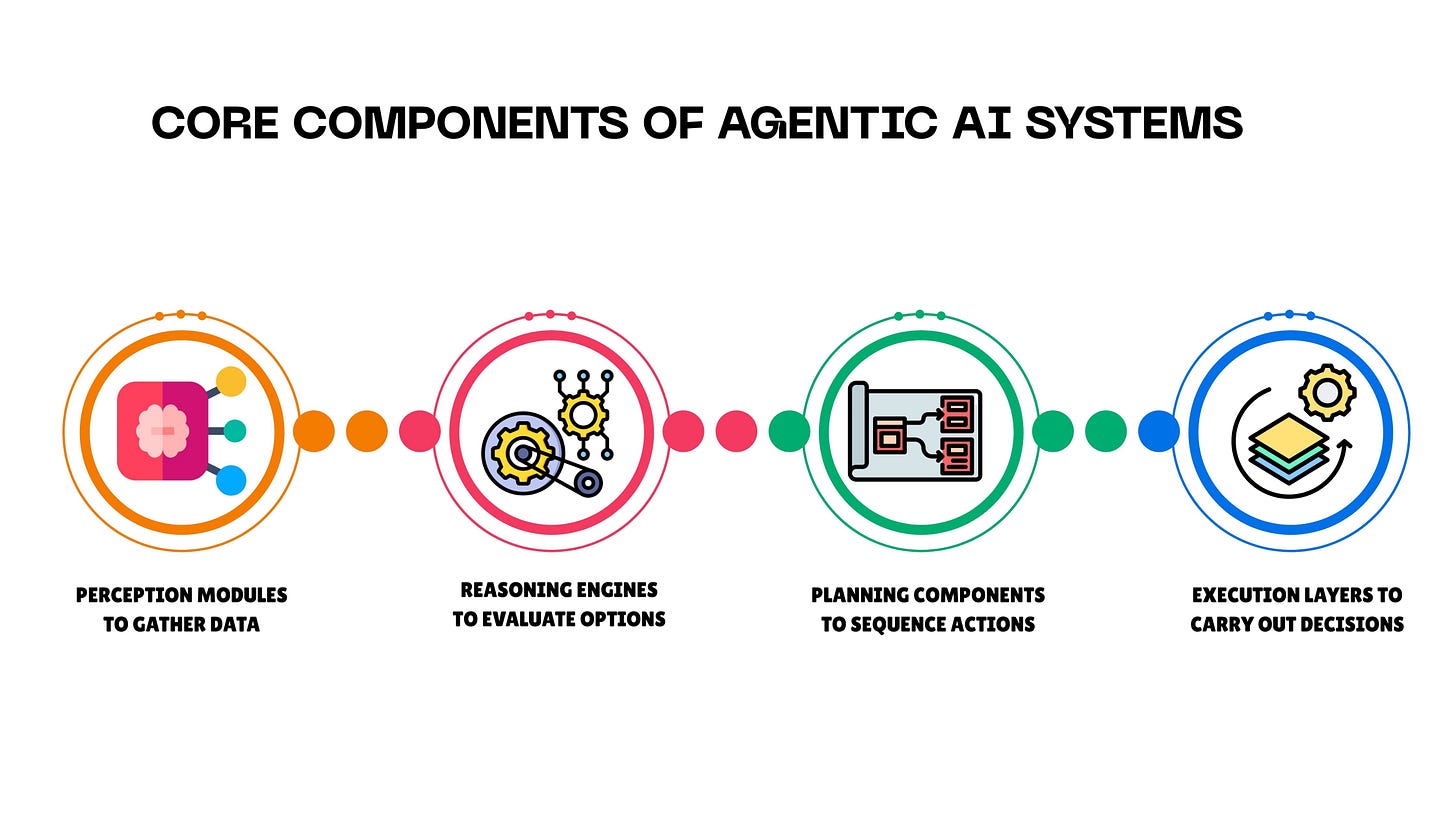 CORE COMPONENTS OF AGENTIC AI SYSTEMS

PERCEPTION MODULES TO GATHER DATA

REASONING ENGINES TO EVALUATE OPTIONS

PLANNING COMPONENTS TO SEQUENCE ACTIONS

EXECUTION LAYERS TO CARRY OUT DECISIONS